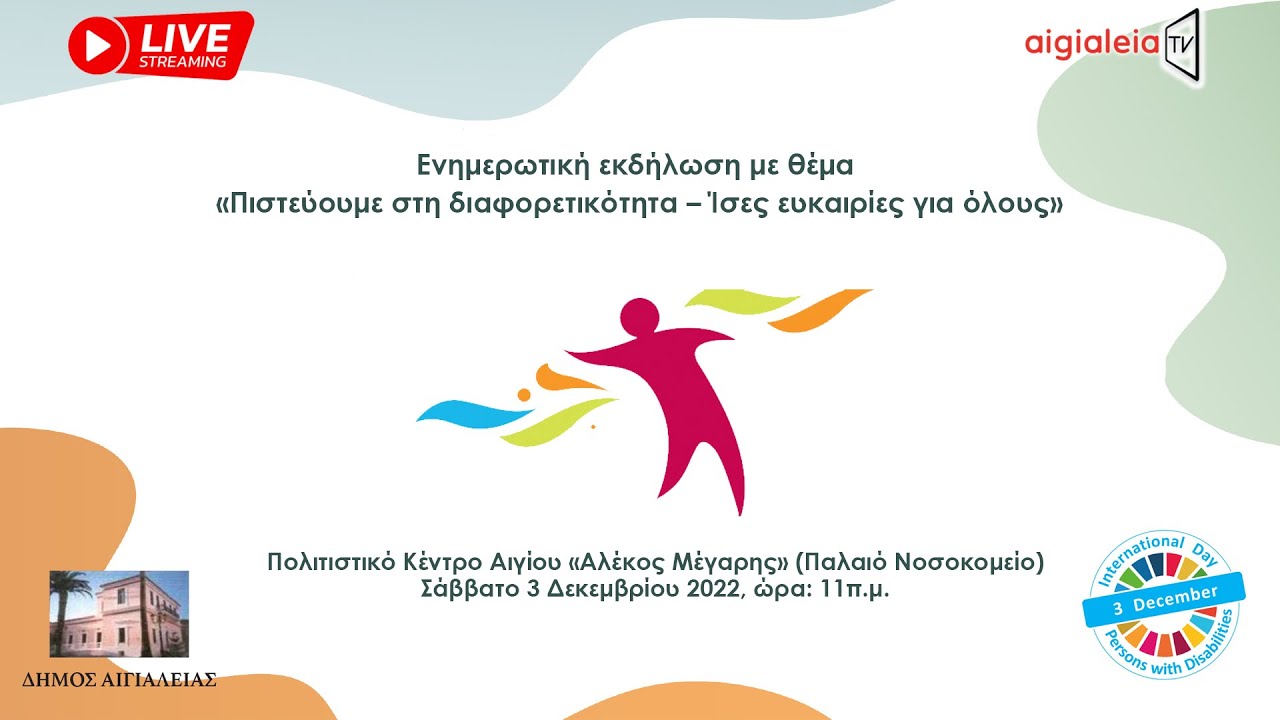 LIVE STREAMING

aigialeia TV

Ενημερωτική εκδήλωση με θέμα
«Πιστεύουμε στη διαφορετικότητα – Ίσες ευκαιρίες για όλους»

Πολιτιστικό Κέντρο Αιγίου «Αλέκος Μέγαρης» (Παλαιό Νοσοκομείο)
Σάββατο 3 Δεκεμβρίου 2022, ώρα: 11π.μ.

ΔΗΜΟΣ ΑΙΓΙΑΛΕΙΑΣ

International Day
3 December
Persons with Disabilities